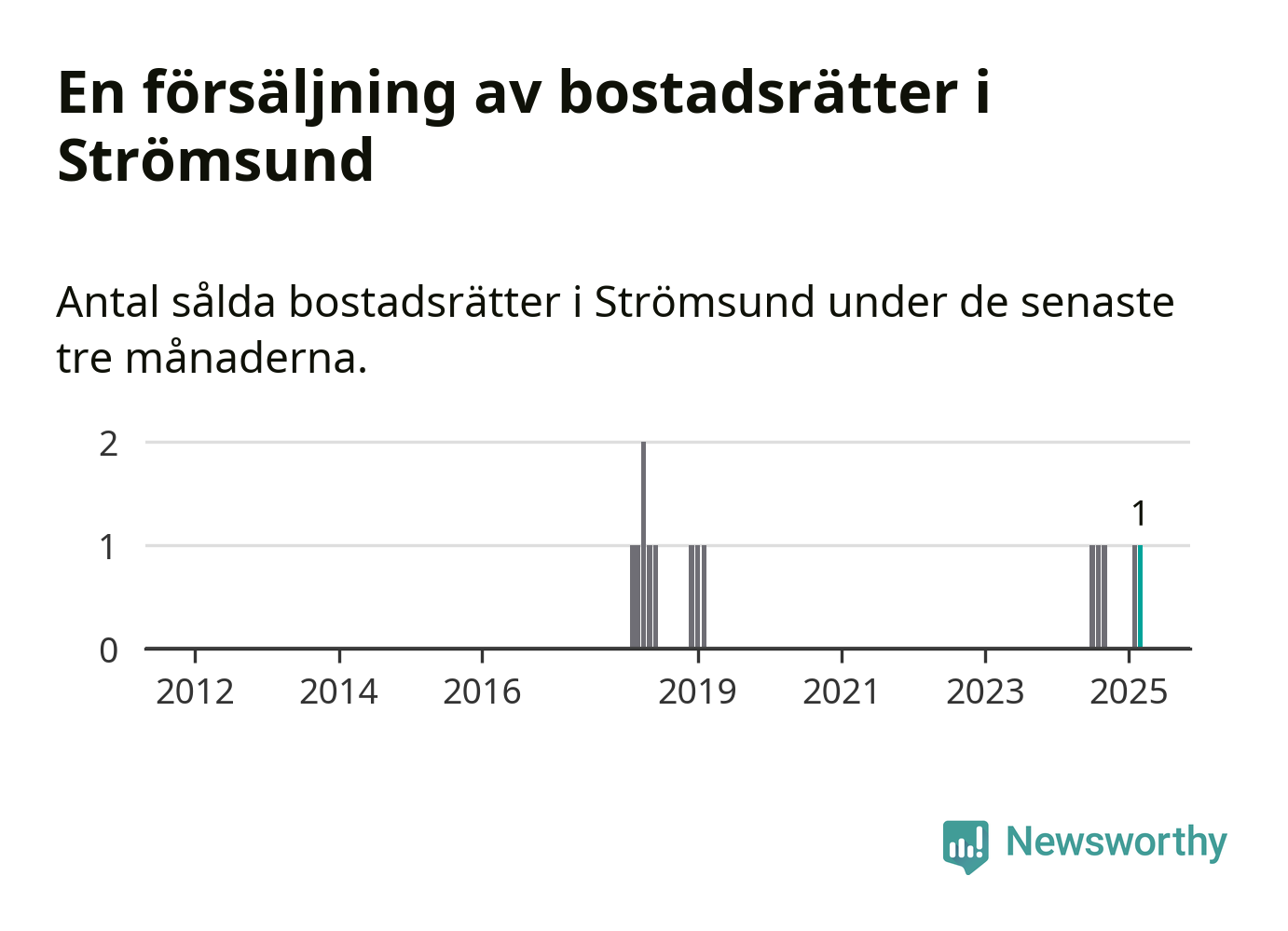 En försäljning av bostadsrätter i Strömsund

Antal sålda bostadsrätter i Strömsund under de senaste tre månaderna.

2
1
0
1
2012
2014
2016
2019
2021
2023
2025

Newsworthy